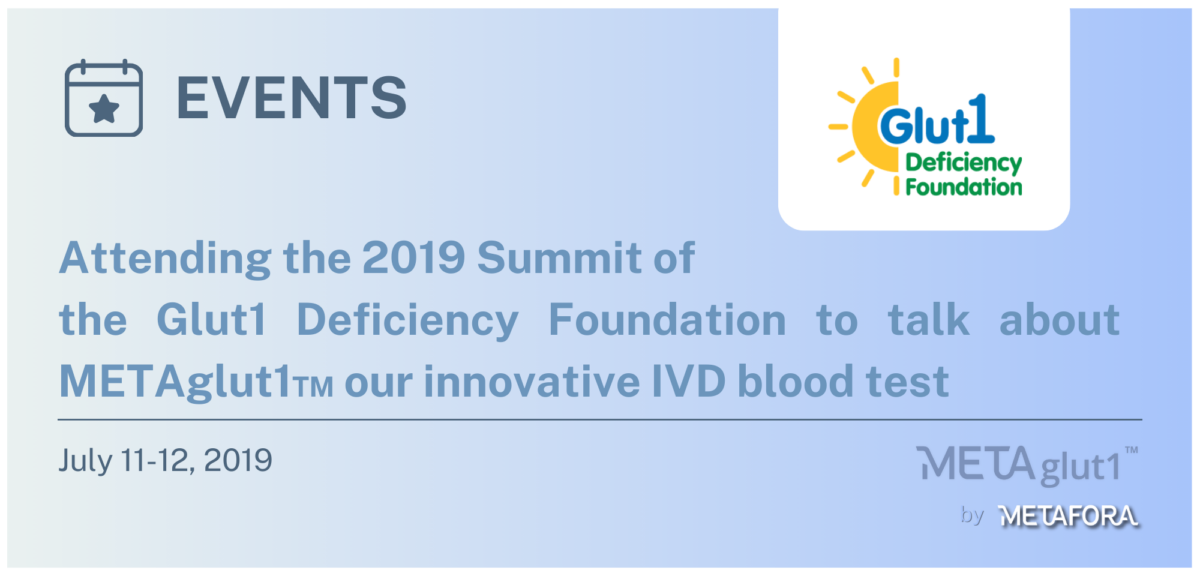 EVENTS

Glut1 Deficiency Foundation

Attending the 2019 Summit of the Glut1 Deficiency Foundation to talk about METAglut1TM our innovative IVD blood test

July 11-12, 2019

METAglut1™
by METAFORA